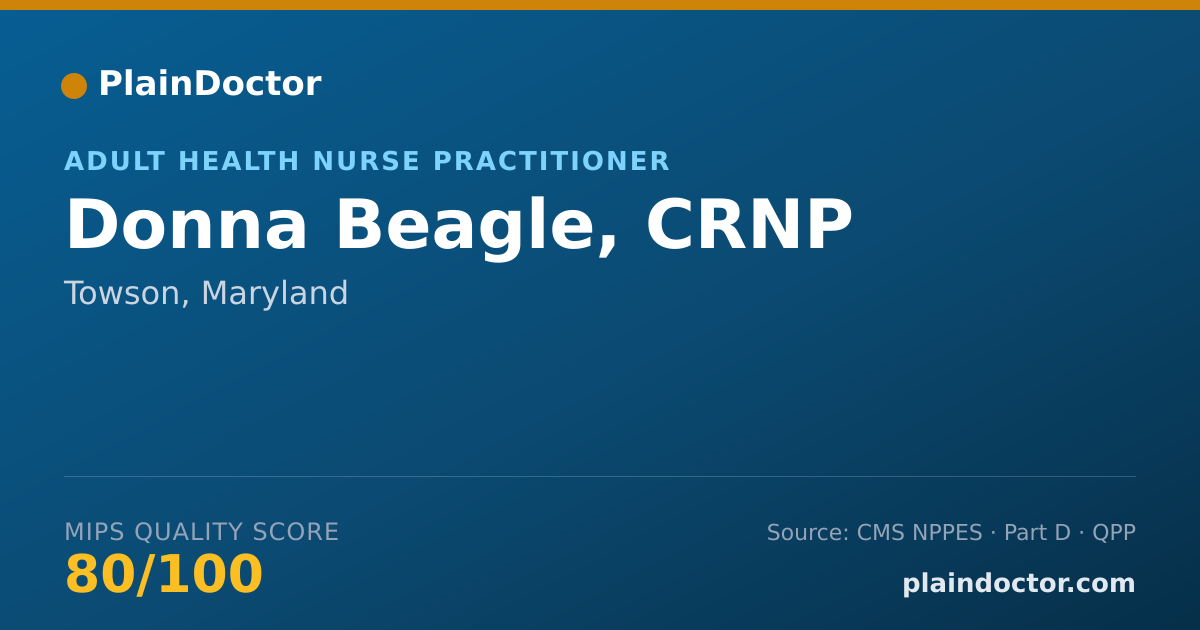 PlainDoctor

ADULT HEALTH NURSE PRACTITIONER

Donna Beagle, CRNP

Towson, Maryland

MIPS QUALITY SCORE
80/100

Source: CMS NPPES · Part D · QPP

plaindoctor.com